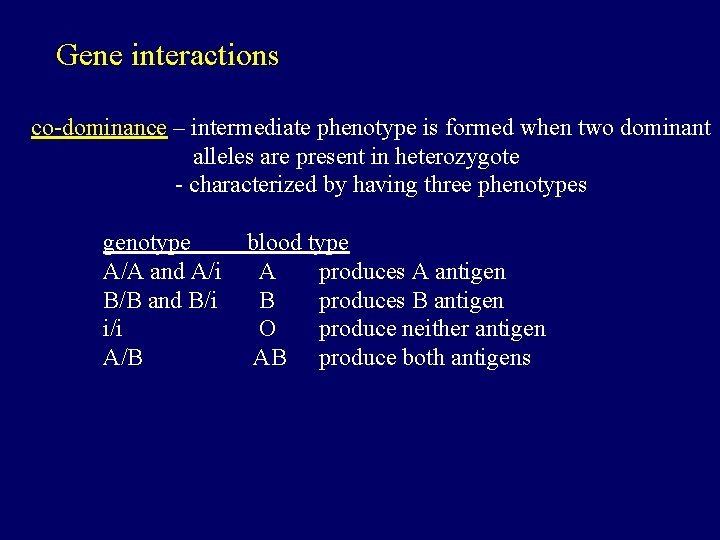 Gene interactions

co-dominance – intermediate phenotype is formed when two dominant alleles are present in heterozygote
- characterized by having three phenotypes

| genotype | blood type | |
|---|---|---|
| A/A and A/i | A | produces A antigen |
| B/B and B/i | B | produces B antigen |
| i/i | O | produce neither antigen |
| A/B | AB | produce both antigens |